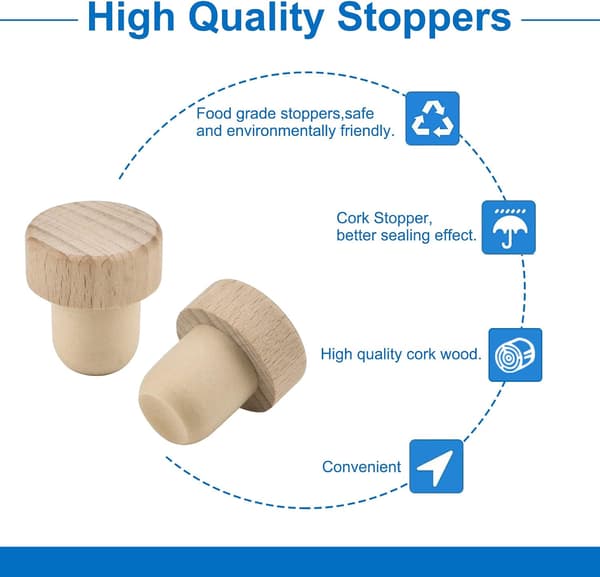 High Quality Stoppers

Food grade stoppers,safe and environmentally friendly.

Cork Stopper, better sealing effect.

High quality cork wood.

Convenient